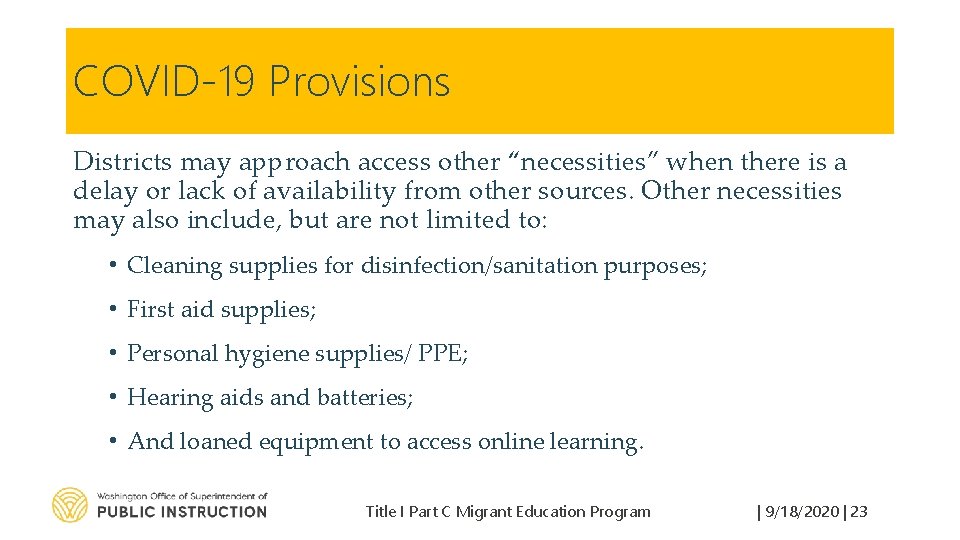 COVID-19 Provisions

Districts may approach access other “necessities” when there is a delay or lack of availability from other sources. Other necessities may also include, but are not limited to:

• Cleaning supplies for disinfection/sanitation purposes;
• First aid supplies;
• Personal hygiene supplies/ PPE;
• Hearing aids and batteries;
• And loaned equipment to access online learning.

Washington Office of Superintendent of
PUBLIC INSTRUCTION

Title I Part C Migrant Education Program

| 9/18/2020 | 23